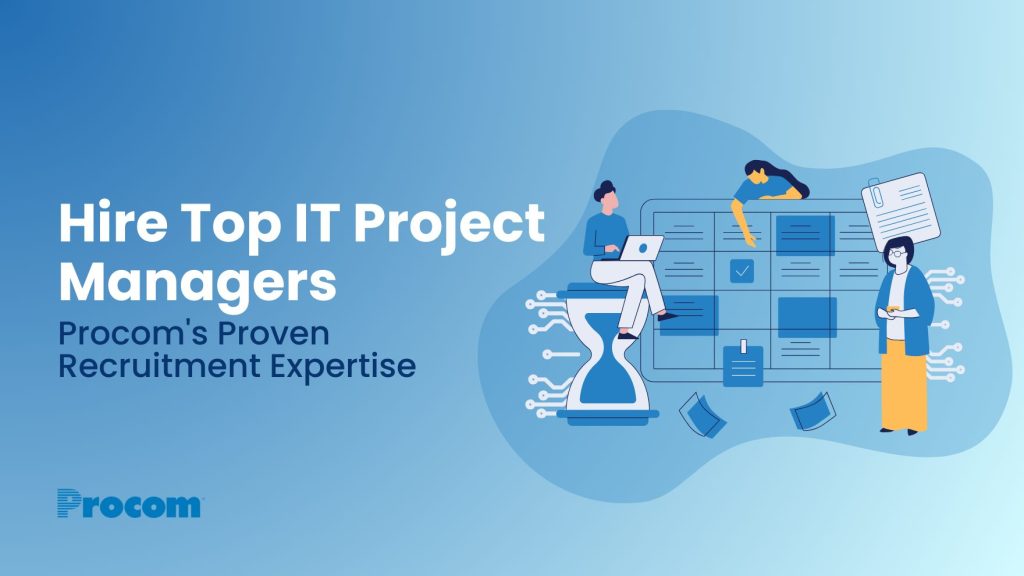 Hire Top IT Project Managers
Procom's Proven Recruitment Expertise

Procom